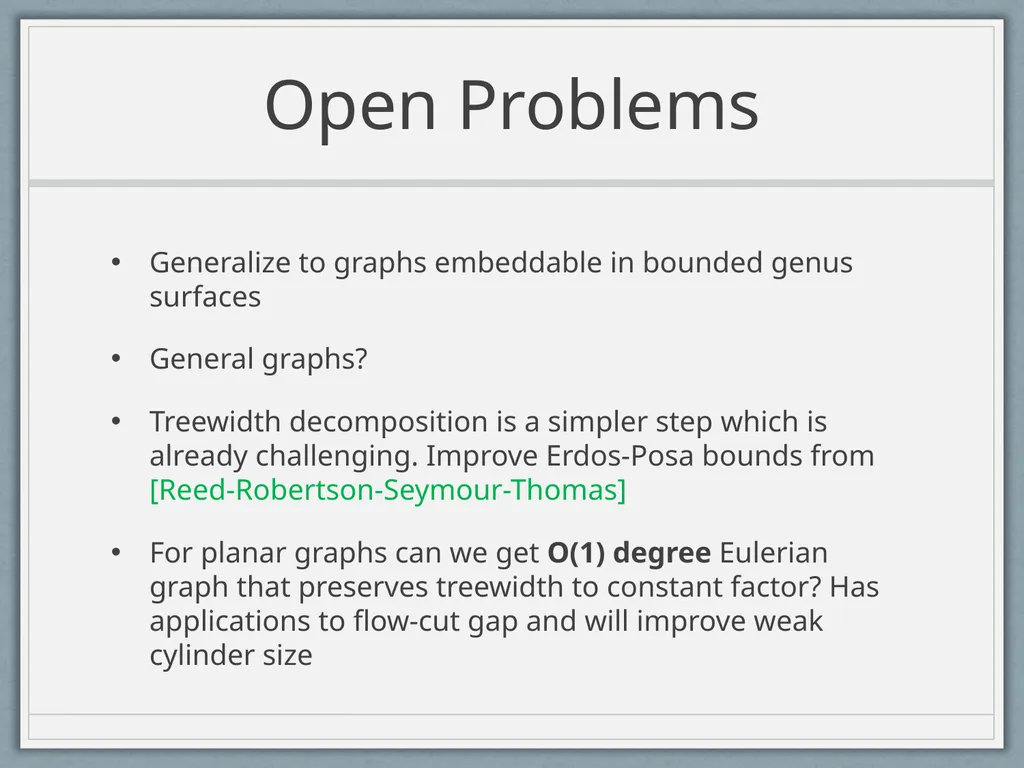 Open Problems

• Generalize to graphs embeddable in bounded genus surfaces

• General graphs?

• Treewidth decomposition is a simpler step which is already challenging. Improve Erdos-Posa bounds from [Reed-Robertson-Seymour-Thomas]

• For planar graphs can we get O(1) degree Eulerian graph that preserves treewidth to constant factor? Has applications to flow-cut gap and will improve weak cylinder size